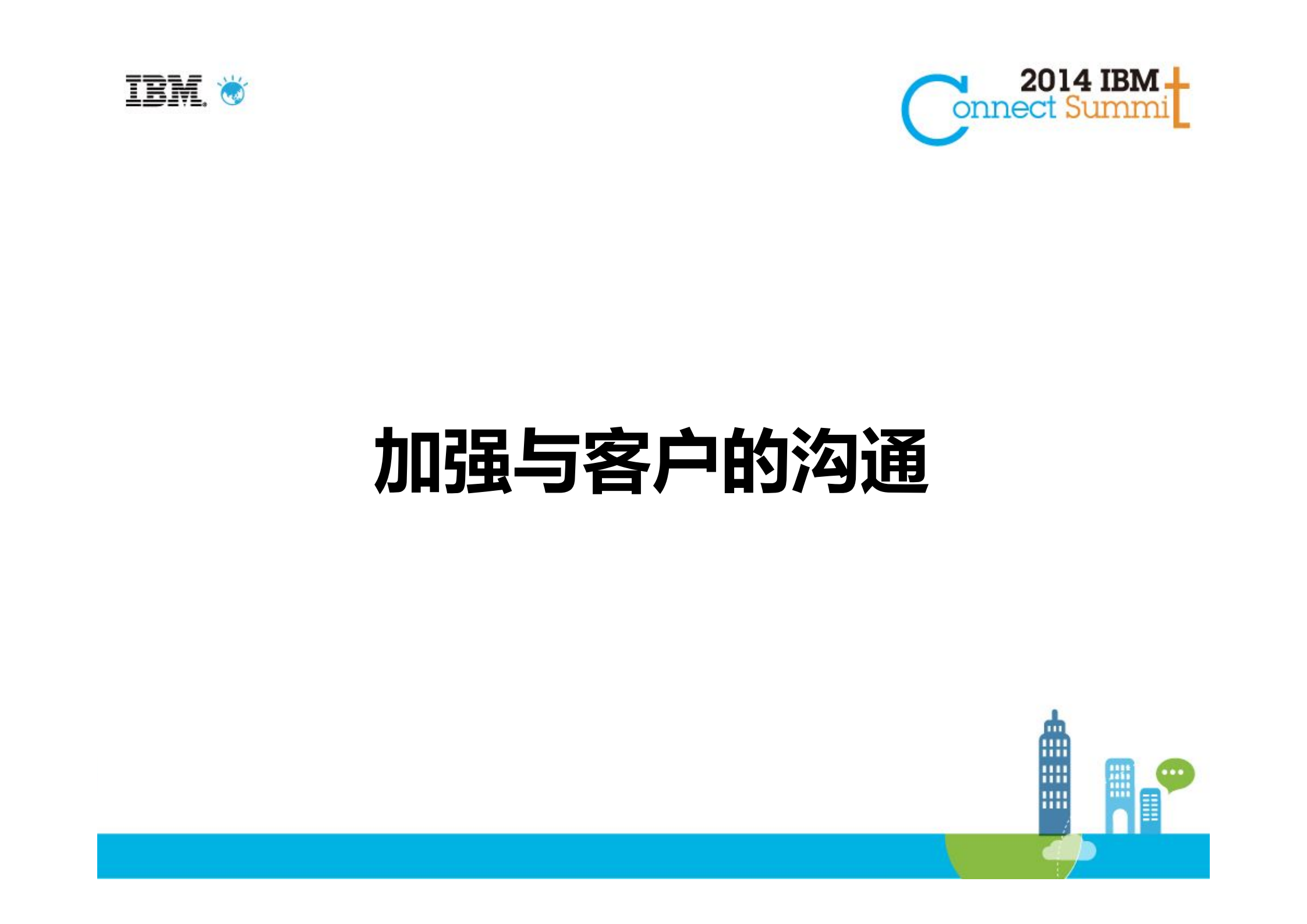 IBM

2014 IBM
Connect Summit

加强与客户的沟通